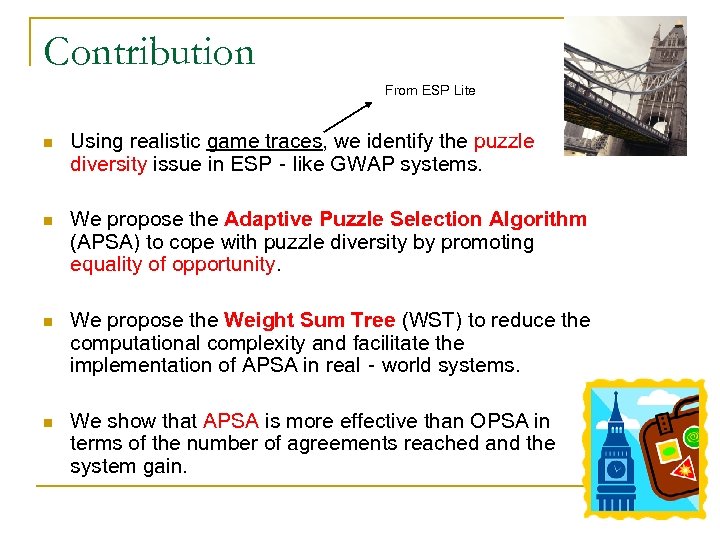 Contribution

From ESP Lite

Using realistic game traces, we identify the puzzle diversity issue in ESP - like GWAP systems.

We propose the Adaptive Puzzle Selection Algorithm (APSA) to cope with puzzle diversity by promoting equality of opportunity.

We propose the Weight Sum Tree (WST) to reduce the computational complexity and facilitate the implementation of APSA in real - world systems.

We show that APSA is more effective than OPSA in terms of the number of agreements reached and the system gain.